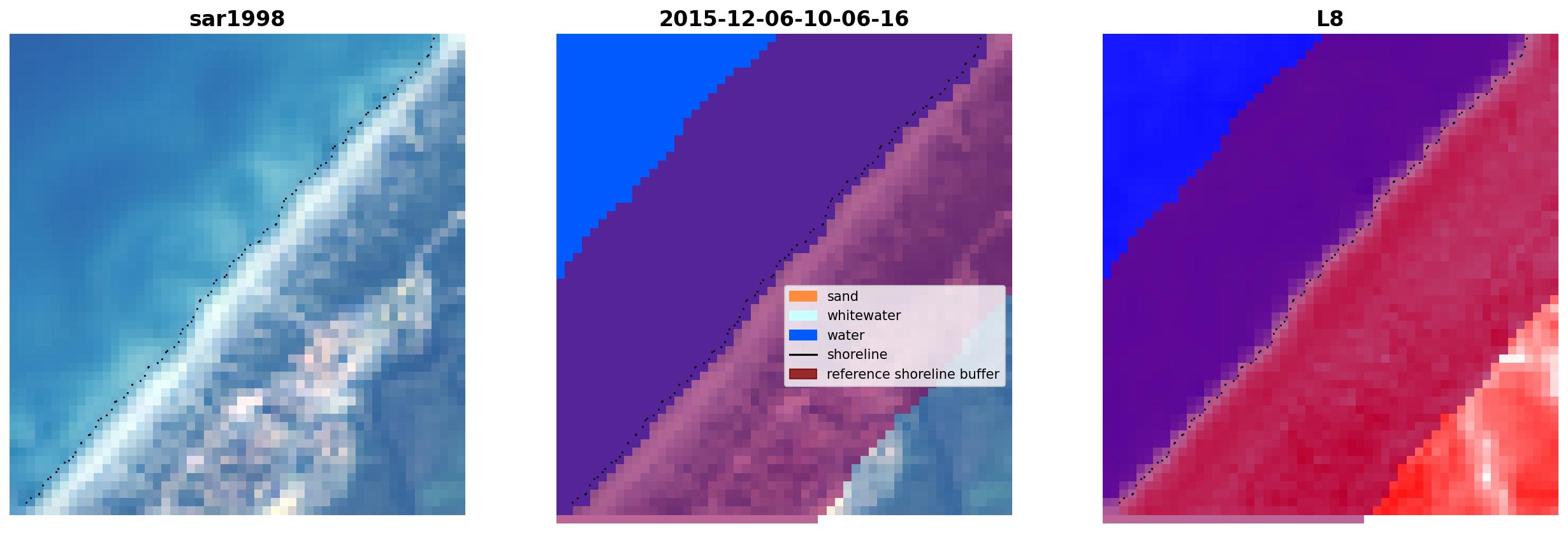 sar1998

2015-12-06-10-06-16

sand
whitewater
water
shoreline
reference shoreline buffer

L8